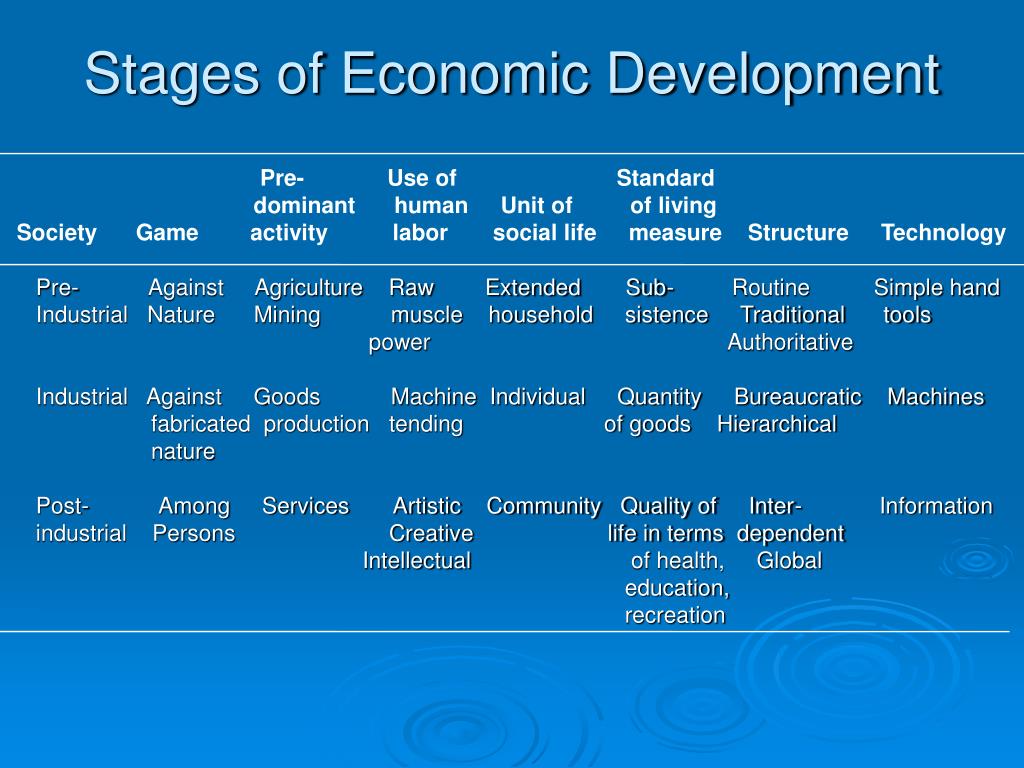 Stages of Economic Development

| Society | Game | Pre-dominant activity | Use of human labor | Unit of social life | Standard of living measure | Structure | Technology |
|---|---|---|---|---|---|---|---|
| Pre-Industrial | Against Nature | Agriculture Mining | Raw muscle power | Extended household | Sub-sistence | Routine Traditional Authoritative | Simple hand tools |
| Industrial | Against fabricated nature | Goods production | Machine tending | Individual | Quantity of goods | Bureaucratic Hierarchical | Machines |
| Post-industrial | Among Persons | Services | Artistic Creative Intellectual | Community | Quality of life in terms of health, education, recreation | Inter-dependent Global | Information |